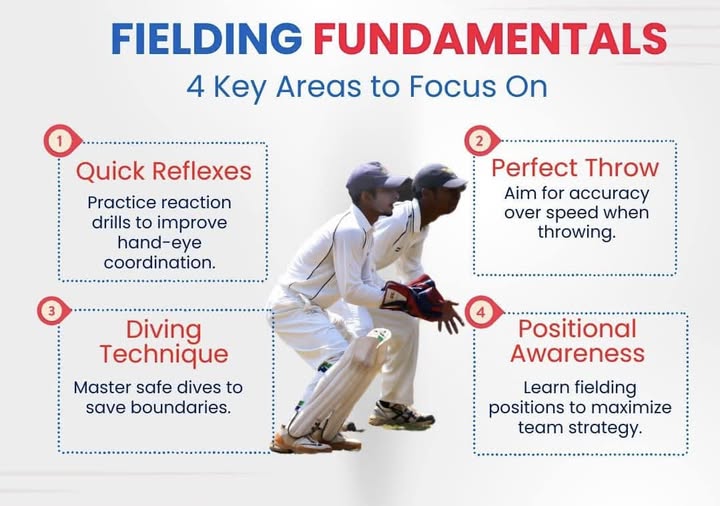 FIELDING FUNDAMENTALS
4 Key Areas to Focus On

1
Quick Reflexes
Practice reaction drills to improve hand-eye coordination.

2
Perfect Throw
Aim for accuracy over speed when throwing.

3
Diving Technique
Master safe dives to save boundaries.

4
Positional Awareness
Learn fielding positions to maximize team strategy.